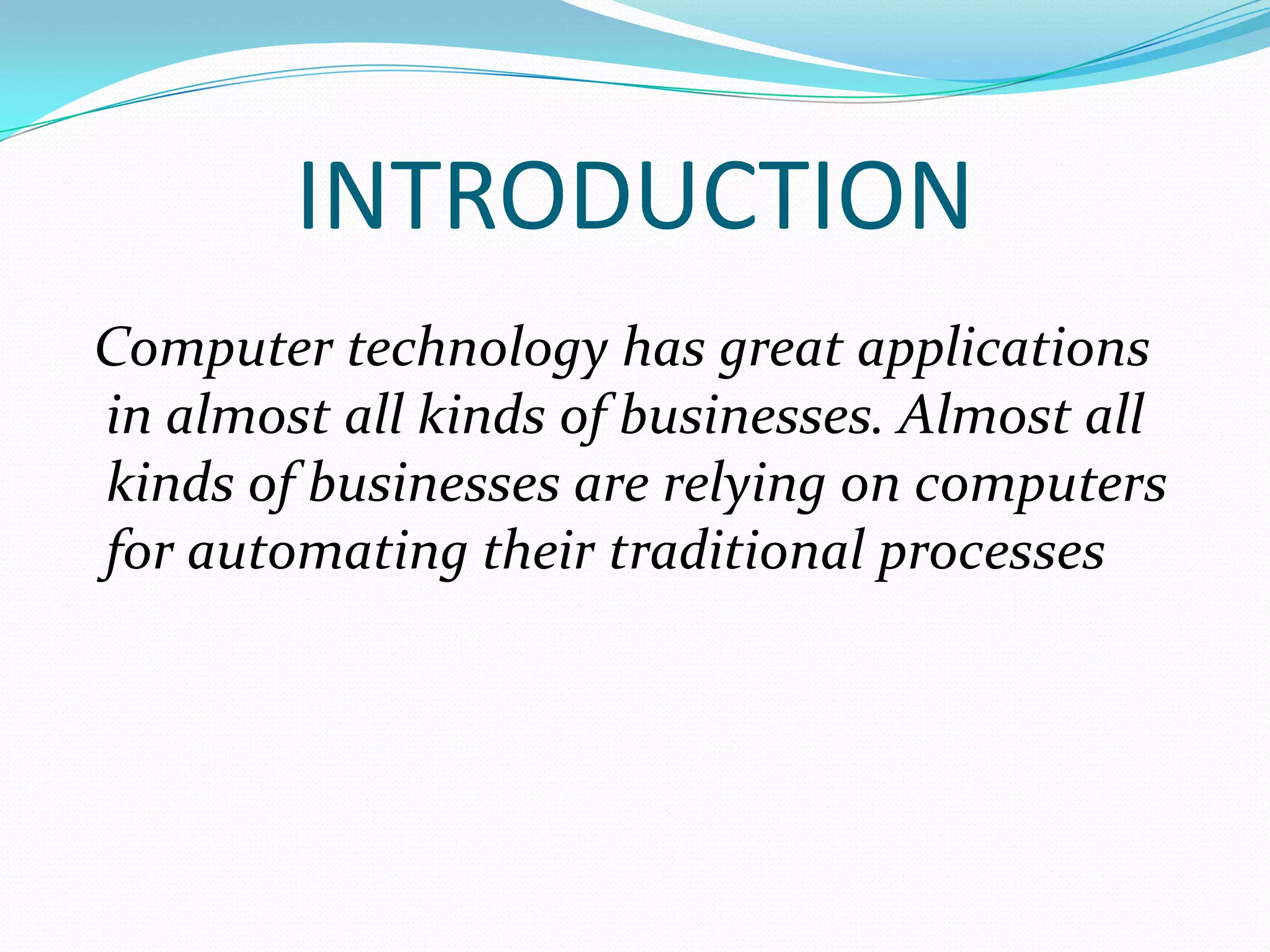 INTRODUCTION

Computer technology has great applications in almost all kinds of businesses. Almost all kinds of businesses are relying on computers for automating their traditional processes